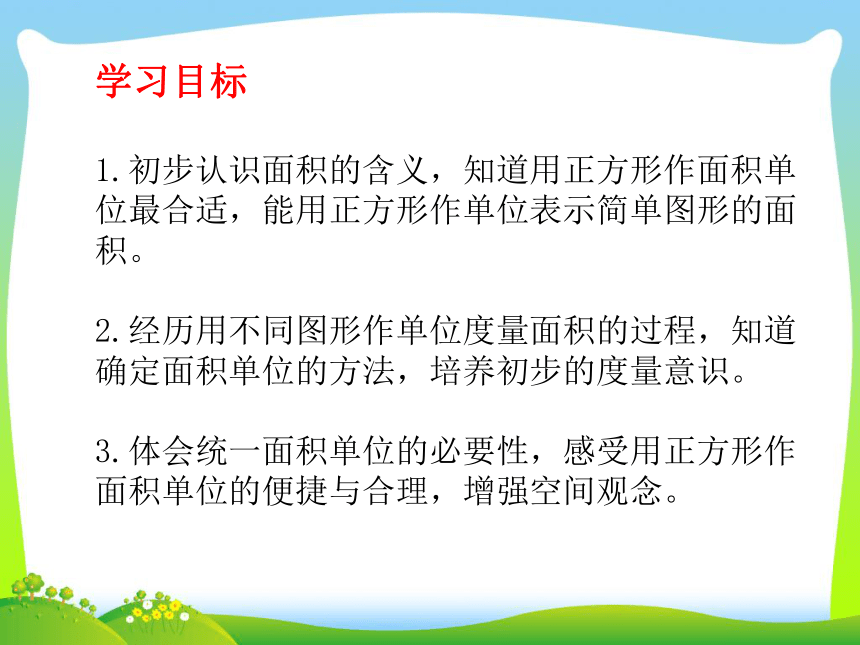 学习目标

1.初步认识面积的含义，知道用正方形作面积单位最合适，能用正方形作单位表示简单图形的面积。

2.经历用不同图形作单位度量面积的过程，知道确定面积单位的方法，培养初步的度量意识。

3.体会统一面积单位的必要性，感受用正方形作面积单位的便捷与合理，增强空间观念。